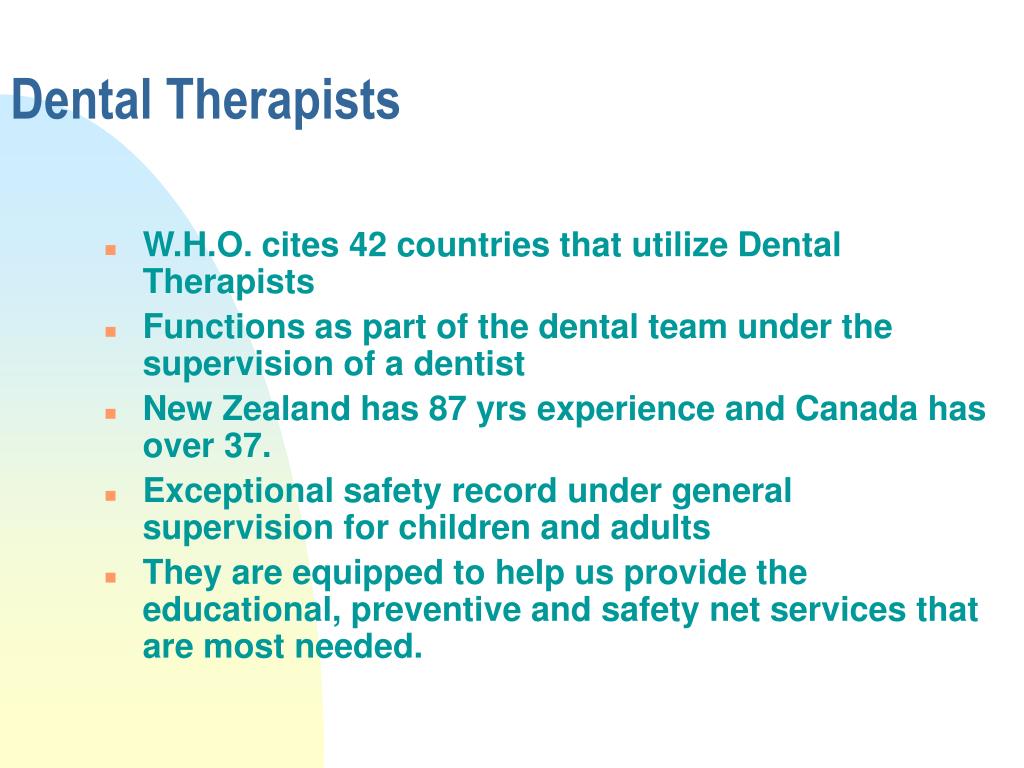 Dental Therapists

- W.H.O. cites 42 countries that utilize Dental Therapists
- Functions as part of the dental team under the supervision of a dentist
- New Zealand has 87 yrs experience and Canada has over 37.
- Exceptional safety record under general supervision for children and adults
- They are equipped to help us provide the educational, preventive and safety net services that are most needed.